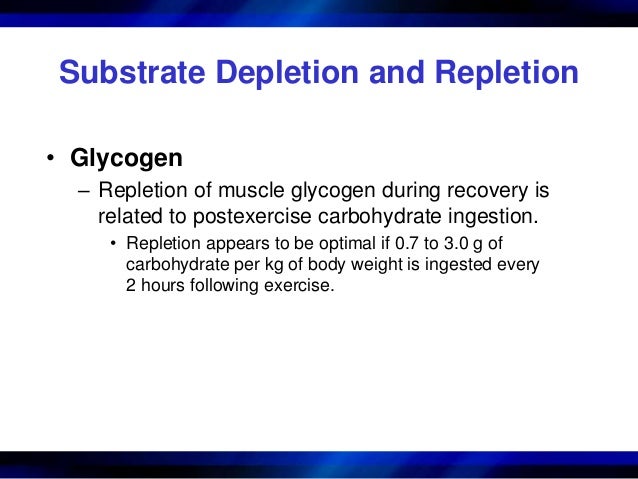 Substrate Depletion and Repletion

• Glycogen

– Repletion of muscle glycogen during recovery is related to postexercise carbohydrate ingestion.

• Repletion appears to be optimal if 0.7 to 3.0 g of carbohydrate per kg of body weight is ingested every 2 hours following exercise.